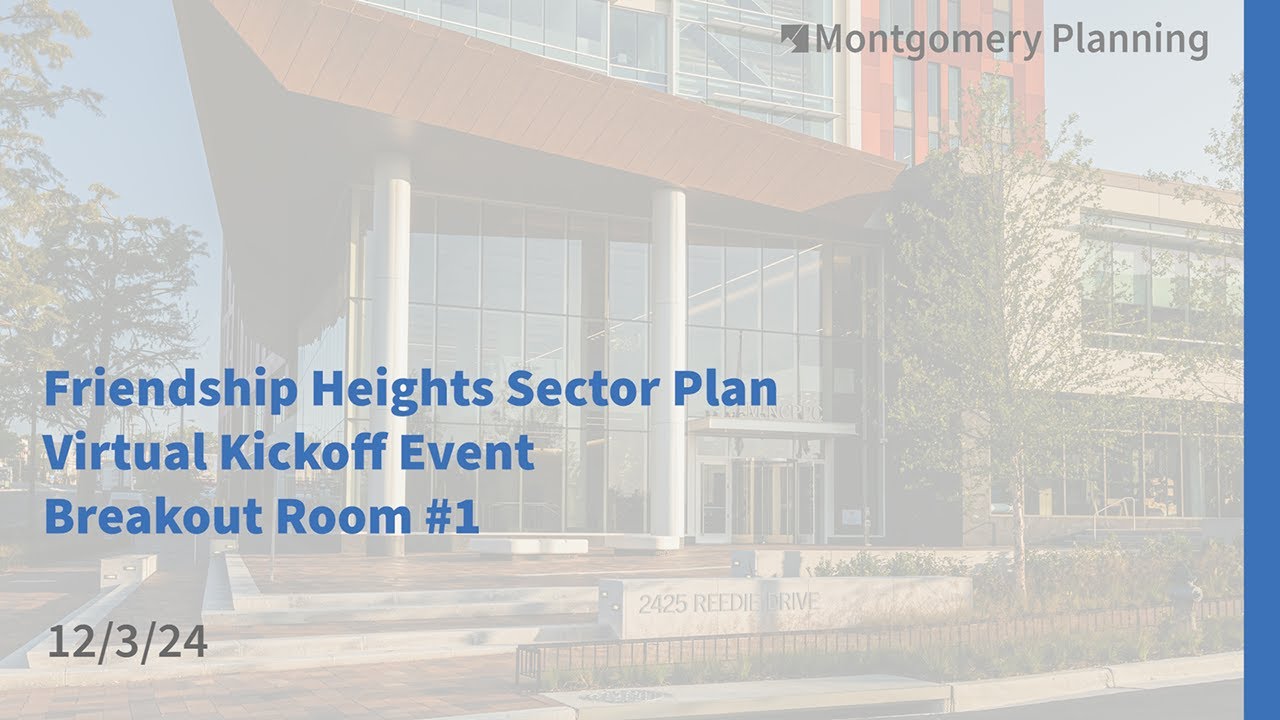 Montgomery Planning

Friendship Heights Sector Plan
Virtual Kickoff Event
Breakout Room #1

2425 REEDIE DRIVE

12/3/24